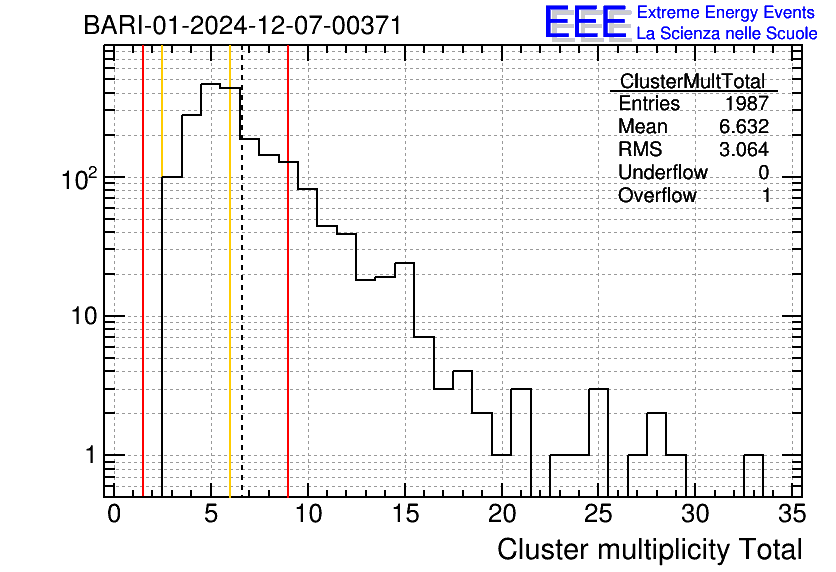 BARI-01-2024-12-07-00371

EEE Extreme Energy Events
La Scienza nelle Scuole

| ClusterMultTotal | |
|---|---|
| Entries | 1987 |
| Mean | 6.632 |
| RMS | 3.064 |
| Underflow | 0 |
| Overflow | 1 |

$10^2$
10
1

0 5 10 15 20 25 30 35

Cluster multiplicity Total